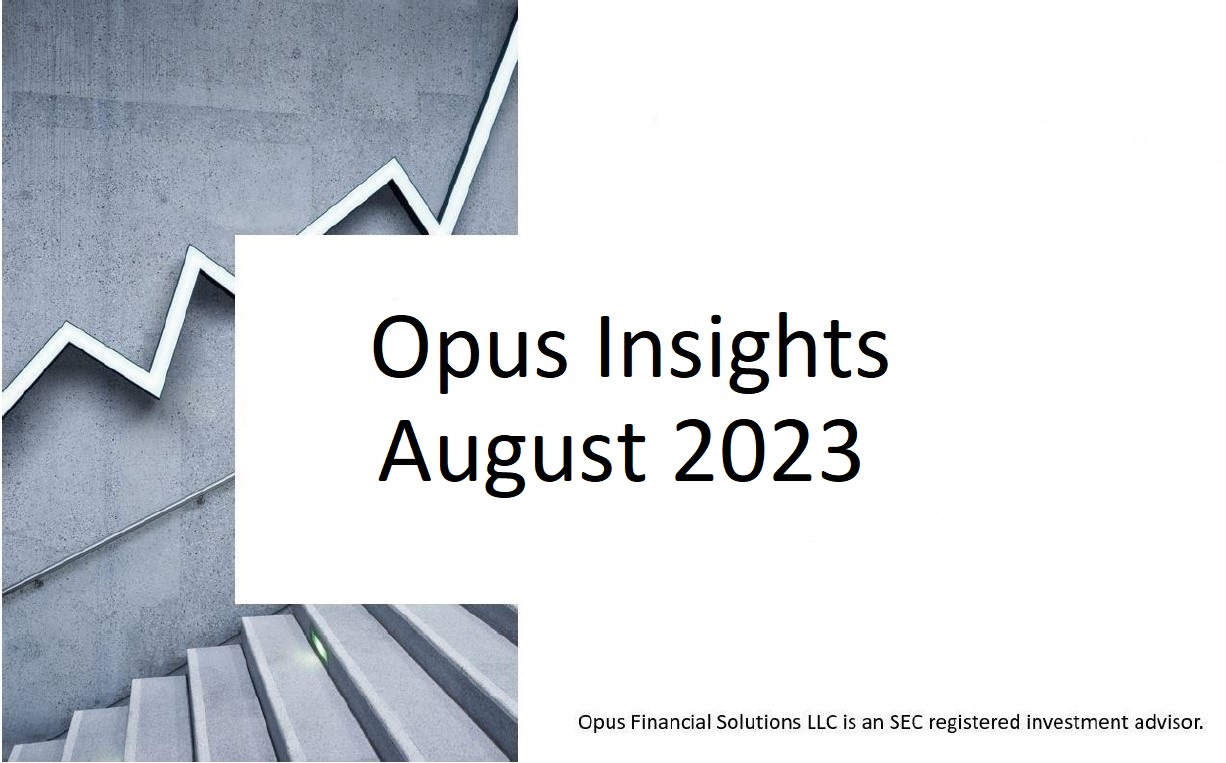 Opus Insights
August 2023

Opus Financial Solutions LLC is an SEC registered investment advisor.